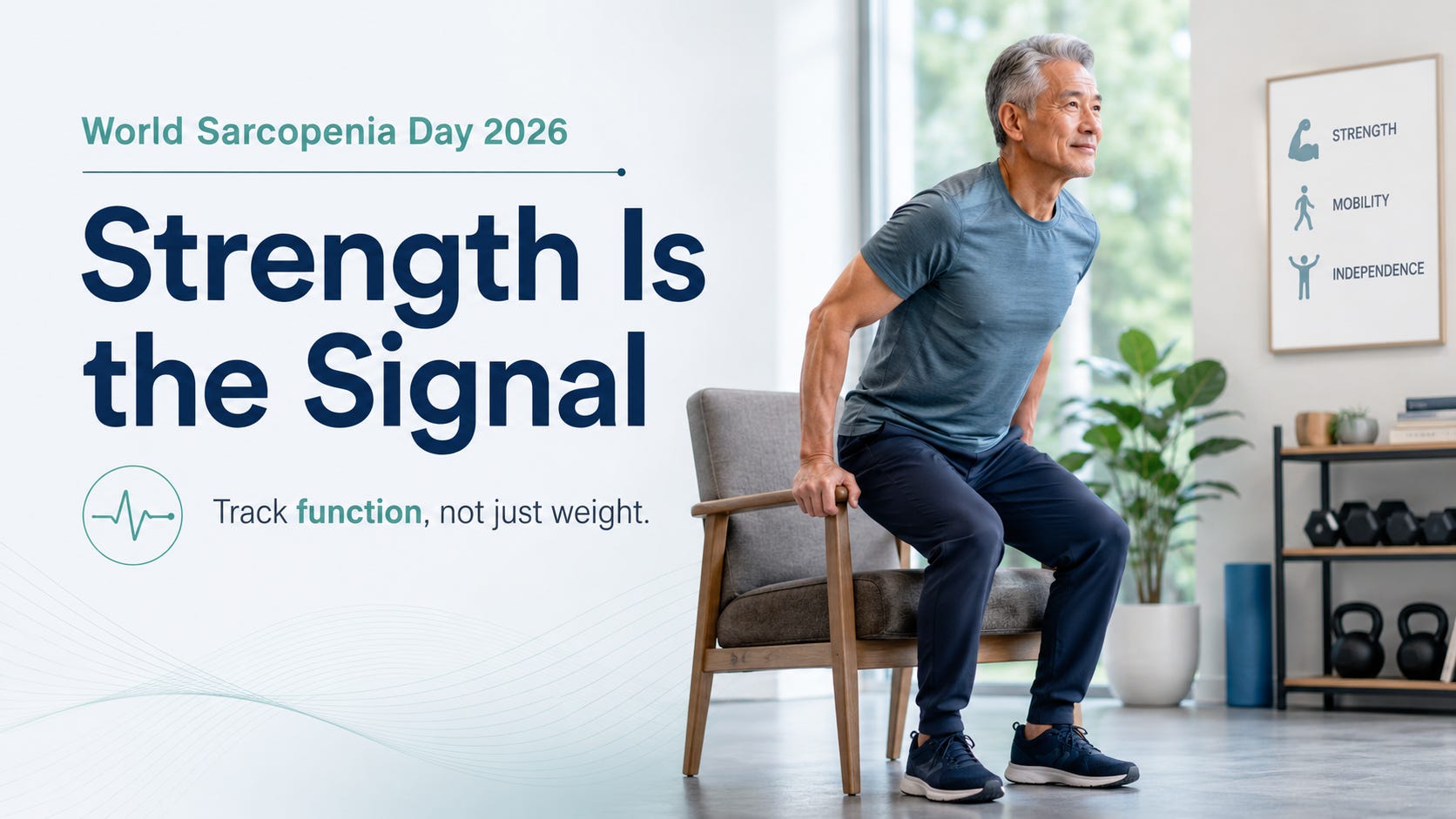 World Sarcopenia Day 2026

Strength Is the Signal

Track function, not just weight.

STRENGTH

MOBILITY

INDEPENDENCE